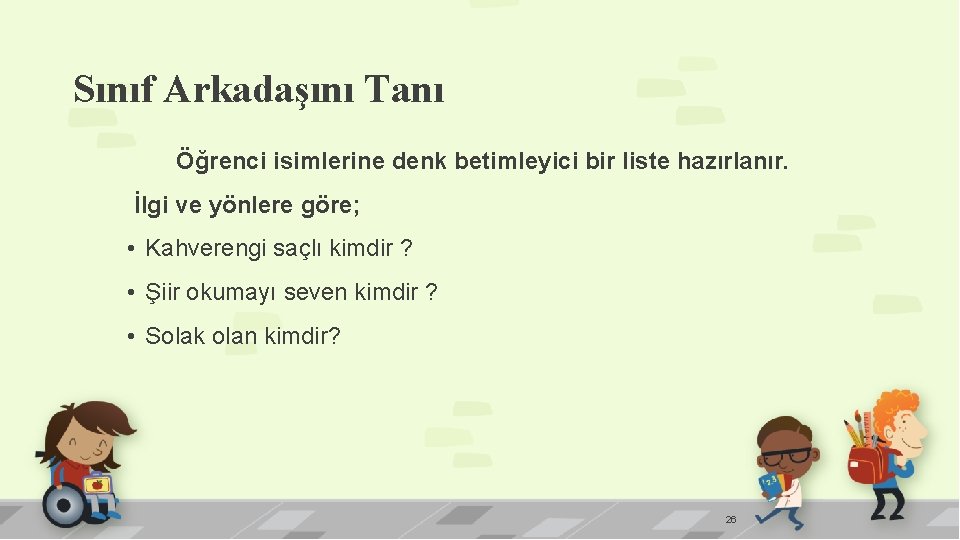 Sınıf Arkadaşını Tanı

Öğrenci isimlerine denk betimleyici bir liste hazırlanır.

İlgi ve yönlere göre;

• Kahverengi saçlı kimdir ?

• Şiir okumayı seven kimdir ?

• Solak olan kimdir?

26